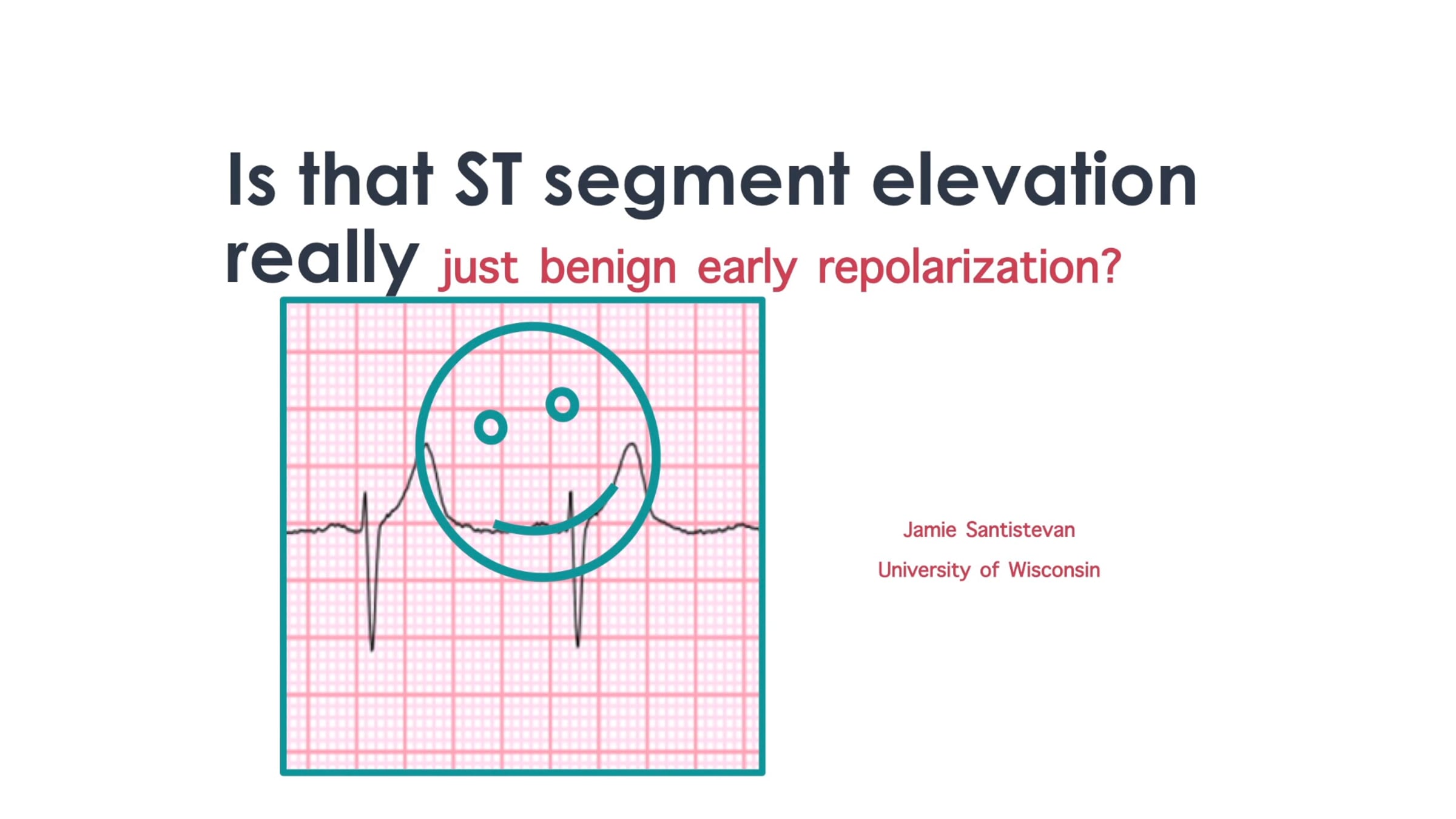 Is that ST segment elevation really just benign early repolarization?

Jamie Santistevan
University of Wisconsin